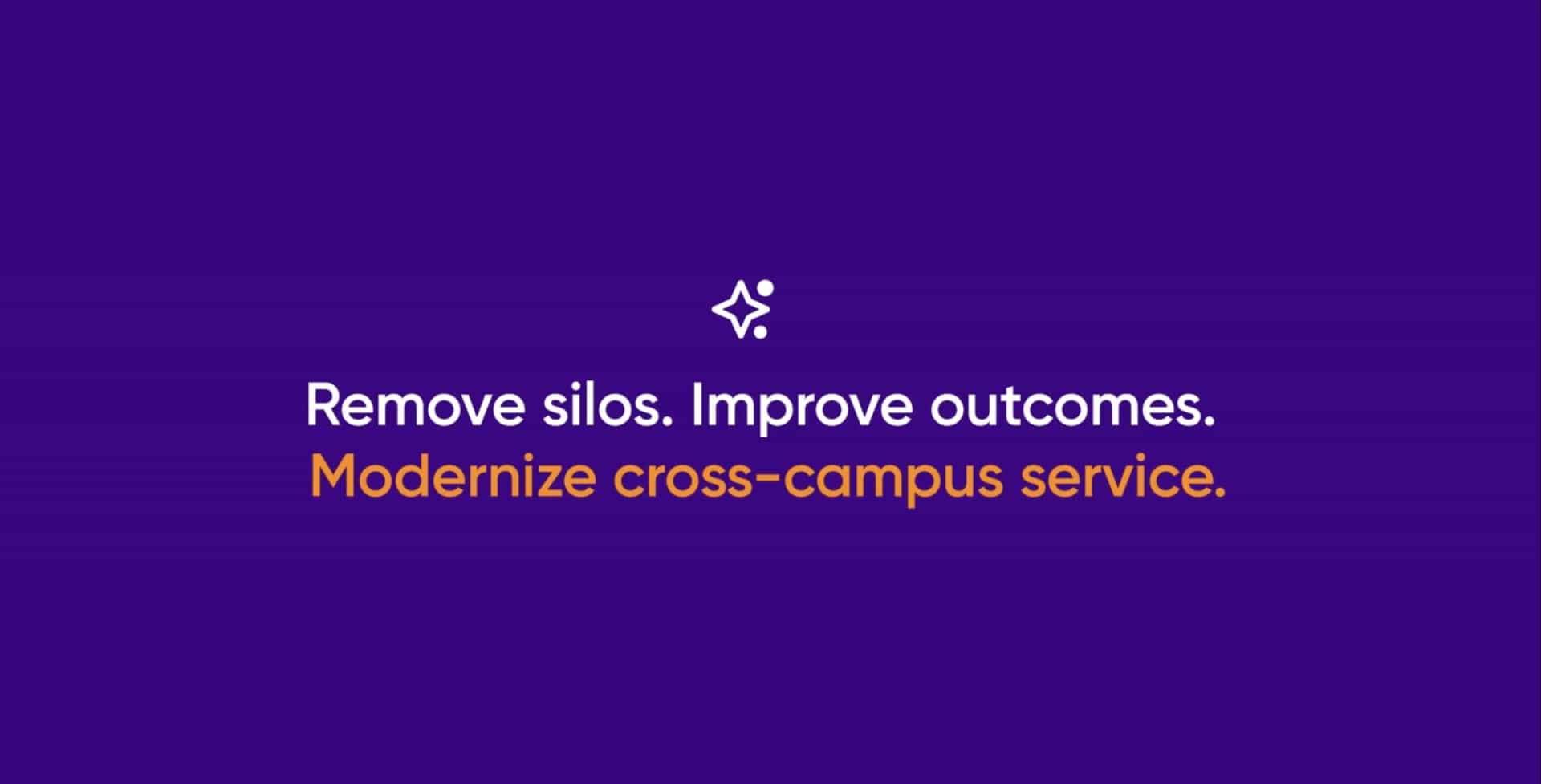 Remove silos. Improve outcomes.
Modernize cross-campus service.